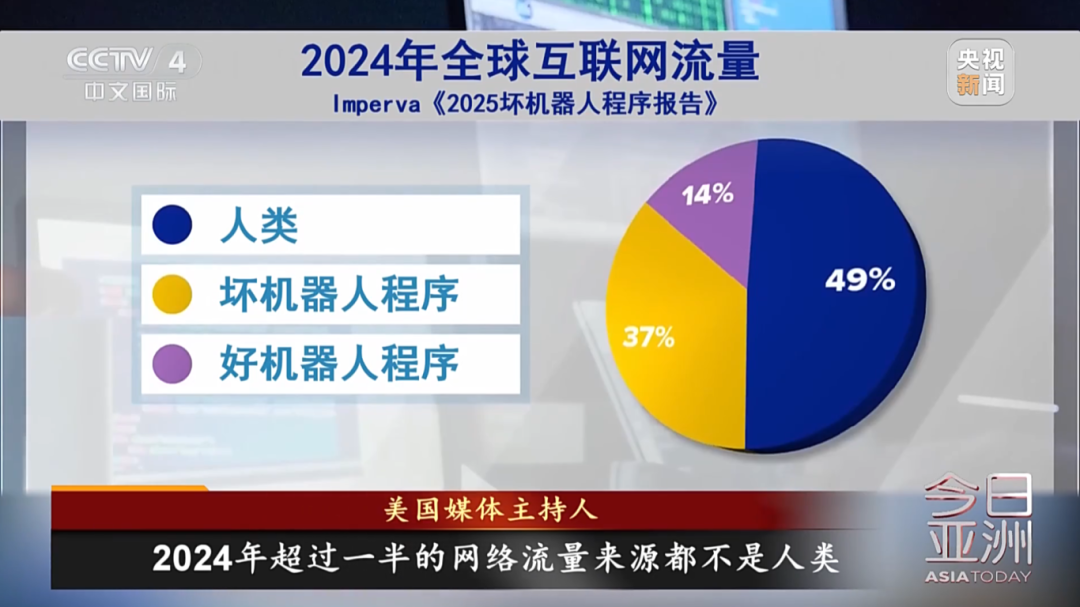 CCTV 4
中文国际

2024年全球互联网流量
Imperva《2025坏机器人程序报告》

央视新闻

人类
坏机器人程序
好机器人程序

14%
49%
37%

美国媒体主持人
2024年超过一半的网络流量来源都不是人类

今日亚洲
ASIA TODAY